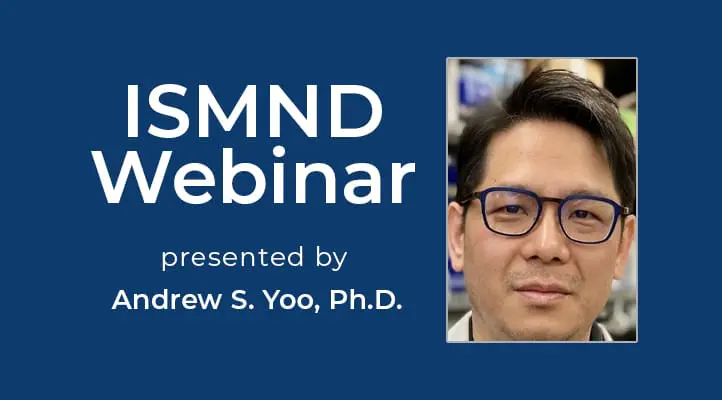 ISMND Webinar

presented by

Andrew S. Yoo, Ph.D.